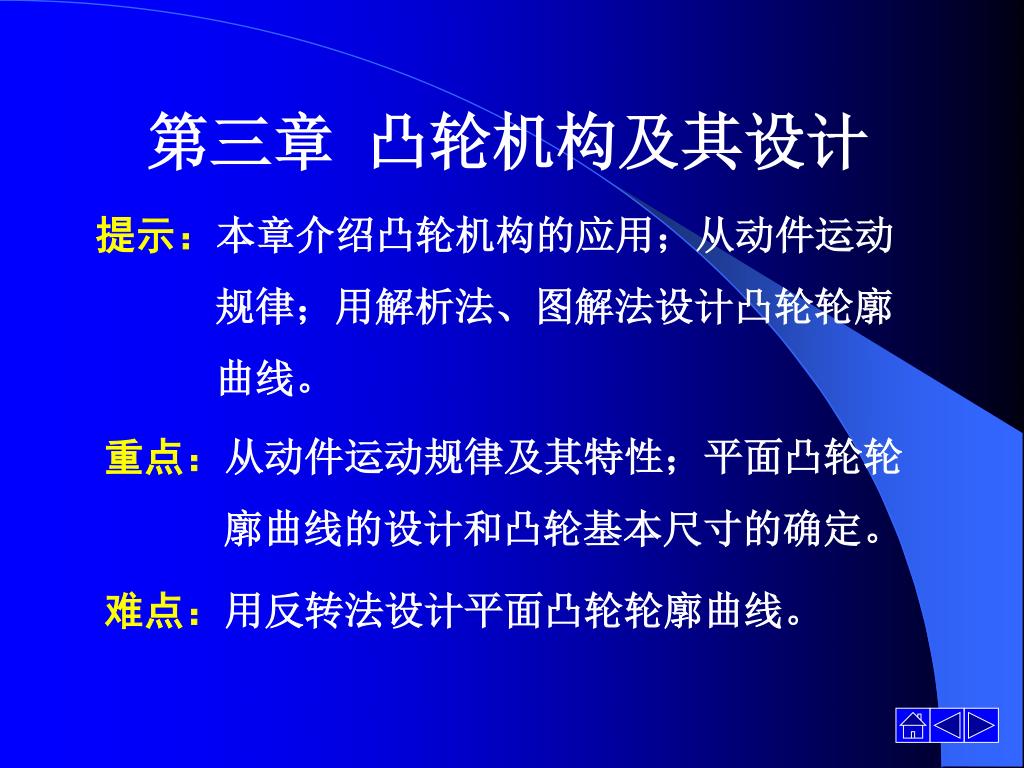 第三章 凸轮机构及其设计

提示：本章介绍凸轮机构的应用；从动件运动规律；用解析法、图解法设计凸轮轮廓曲线。

重点：从动件运动规律及其特性；平面凸轮轮廓曲线的设计和凸轮基本尺寸的确定。

难点：用反转法设计平面凸轮轮廓曲线。